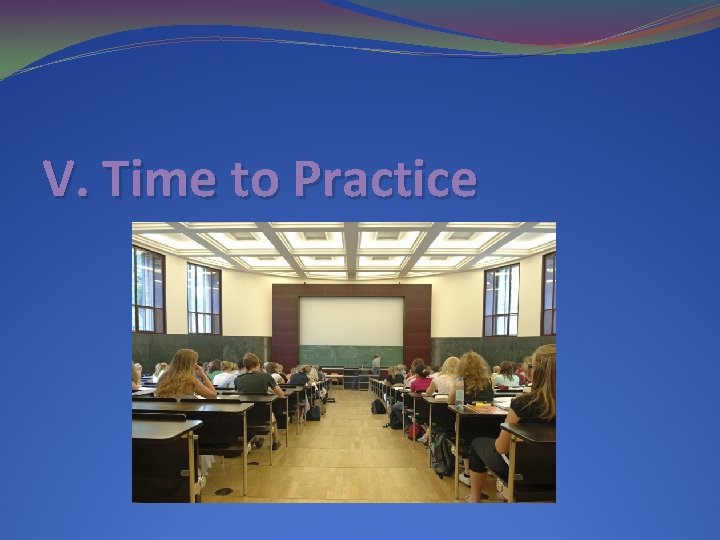 V. Time to Practice